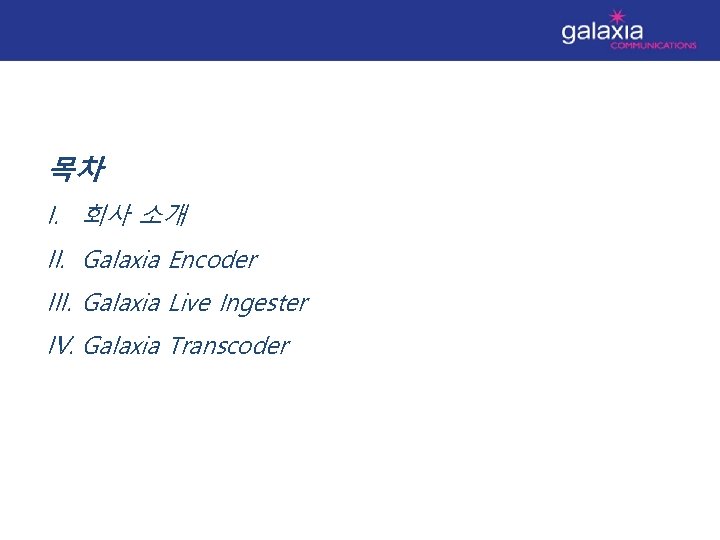 galaxia
COMMUNICATIONS

목차

I. 회사 소개

II. Galaxia Encoder

III. Galaxia Live Ingester

IV. Galaxia Transcoder